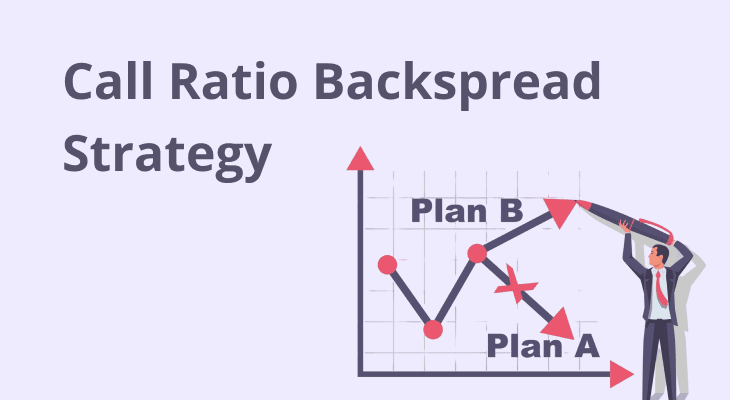 Call Ratio Backspread Strategy

Plan B

Plan A